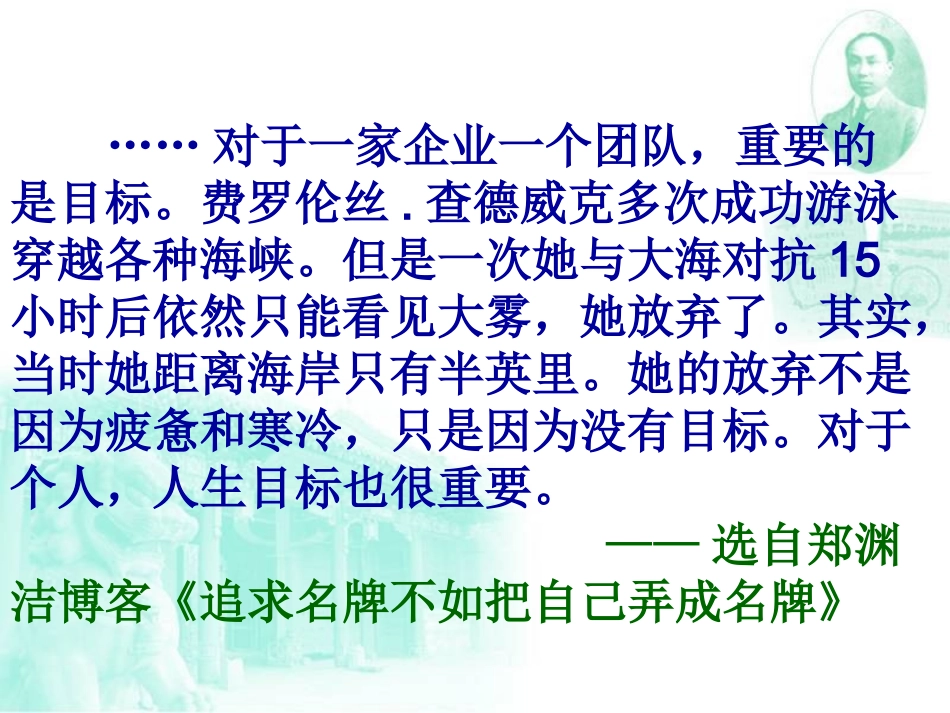 …… 对于一家企业一个团队，重要的是目标。费罗伦丝 . 查德威克多次成功游泳穿越各种海峡。但是一次她与大海对抗 15 小时后依然只能看见大雾，她放弃了。其实，当时她距离海岸只有半英里。她的放弃不是因为疲惫和寒冷，只是因为没有目标。对于个人，人生目标也很重要。

—— 选自郑渊洁博客《追求名牌不如把自己弄成名牌》